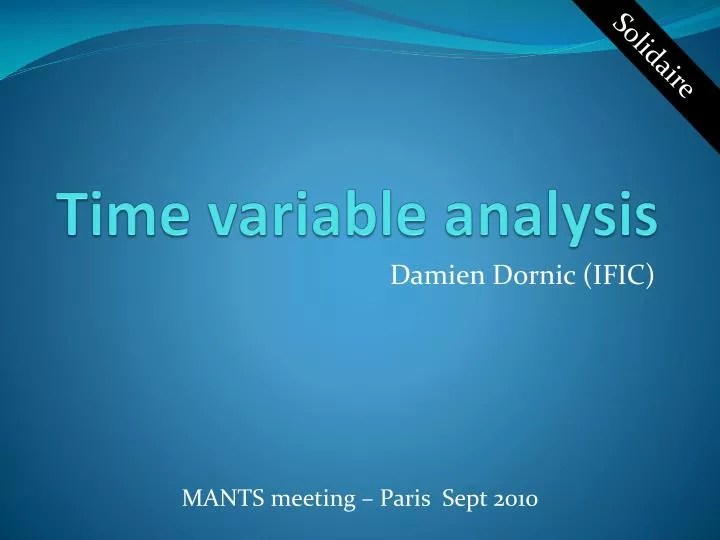 Solidaire

Time variable analysis

Damien Dornic (IFIC)

MANTS meeting – Paris Sept 2010